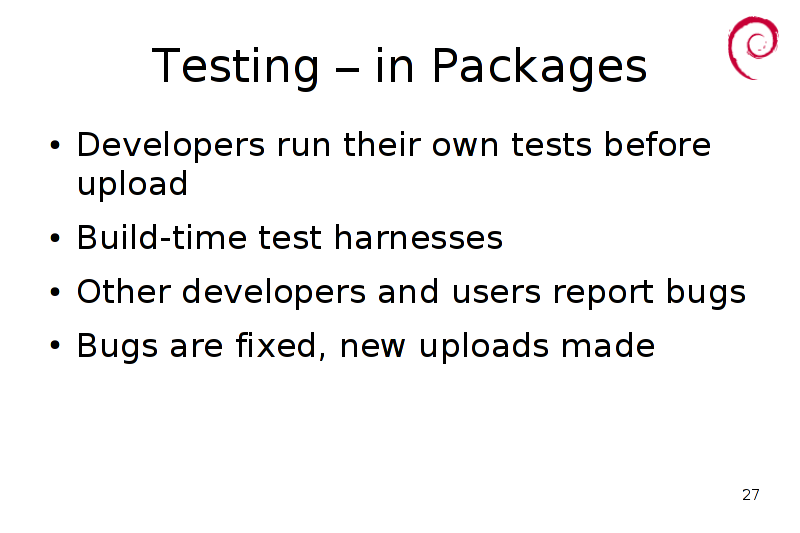 Testing – in Packages

• Developers run their own tests before upload

• Build-time test harnesses

• Other developers and users report bugs

• Bugs are fixed, new uploads made

27